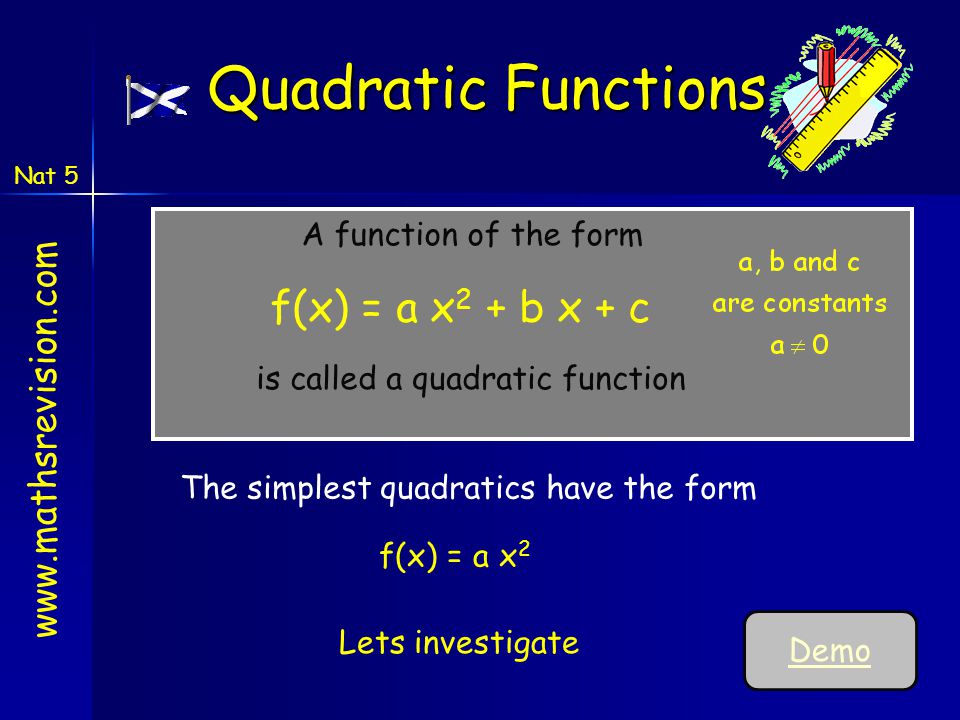 Quadratic Functions

Nat 5

www.mathsrevision.com

A function of the form

$f(x) = a x^2 + b x + c$

is called a quadratic function

a, b and c are constants

$a \neq 0$

The simplest quadratics have the form

$f(x) = a x^2$

Lets investigate

Demo